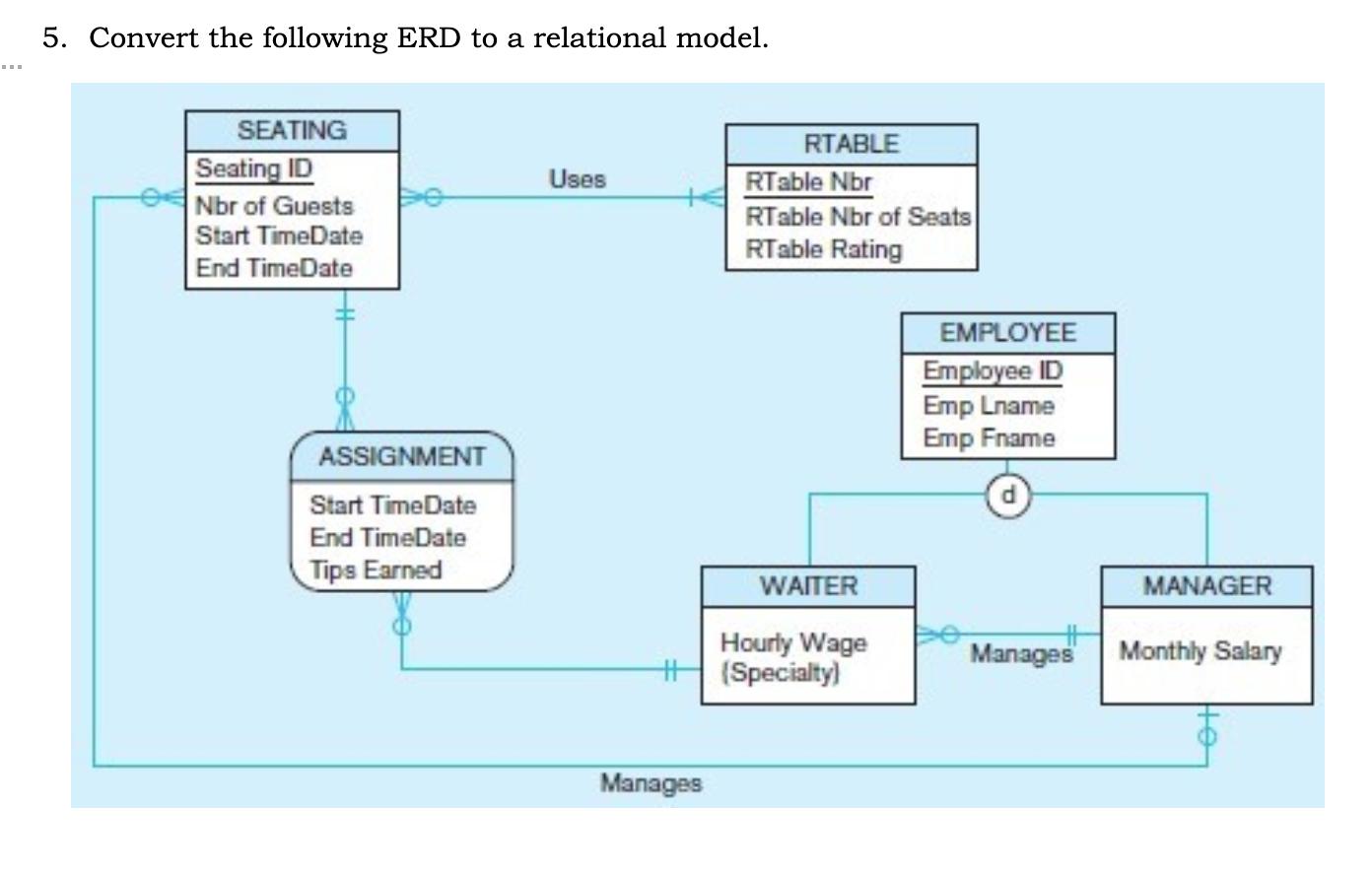 5. Convert the following ERD to a relational model.

SEATING
Seating ID
Nbr of Guests
Start TimeDate
End TimeDate

Uses

RTABLE
RTable Nbr
RTable Nbr of Seats
RTable Rating

EMPLOYEE
Employee ID
Emp Lname
Emp Fname

d

ASSIGNMENT
Start TimeDate
End TimeDate
Tips Earned

WAITER
Hourly Wage
{Specialty}

Manages

MANAGER
Monthly Salary

Manages